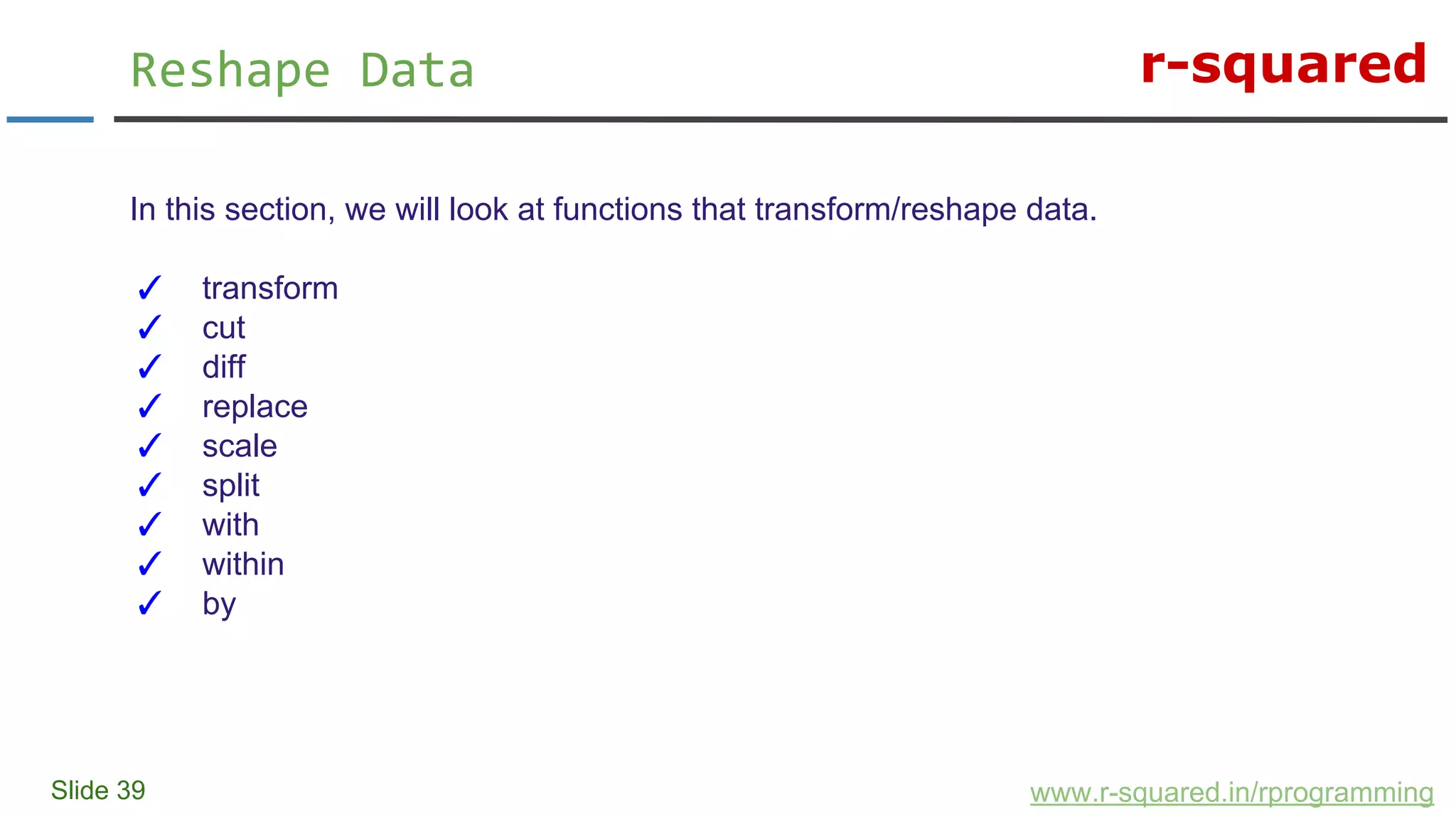 Reshape Data

r-squared

In this section, we will look at functions that transform/reshape data.

✓ transform
✓ cut
✓ diff
✓ replace
✓ scale
✓ split
✓ with
✓ within
✓ by

Slide 39

www.r-squared.in/rprogramming